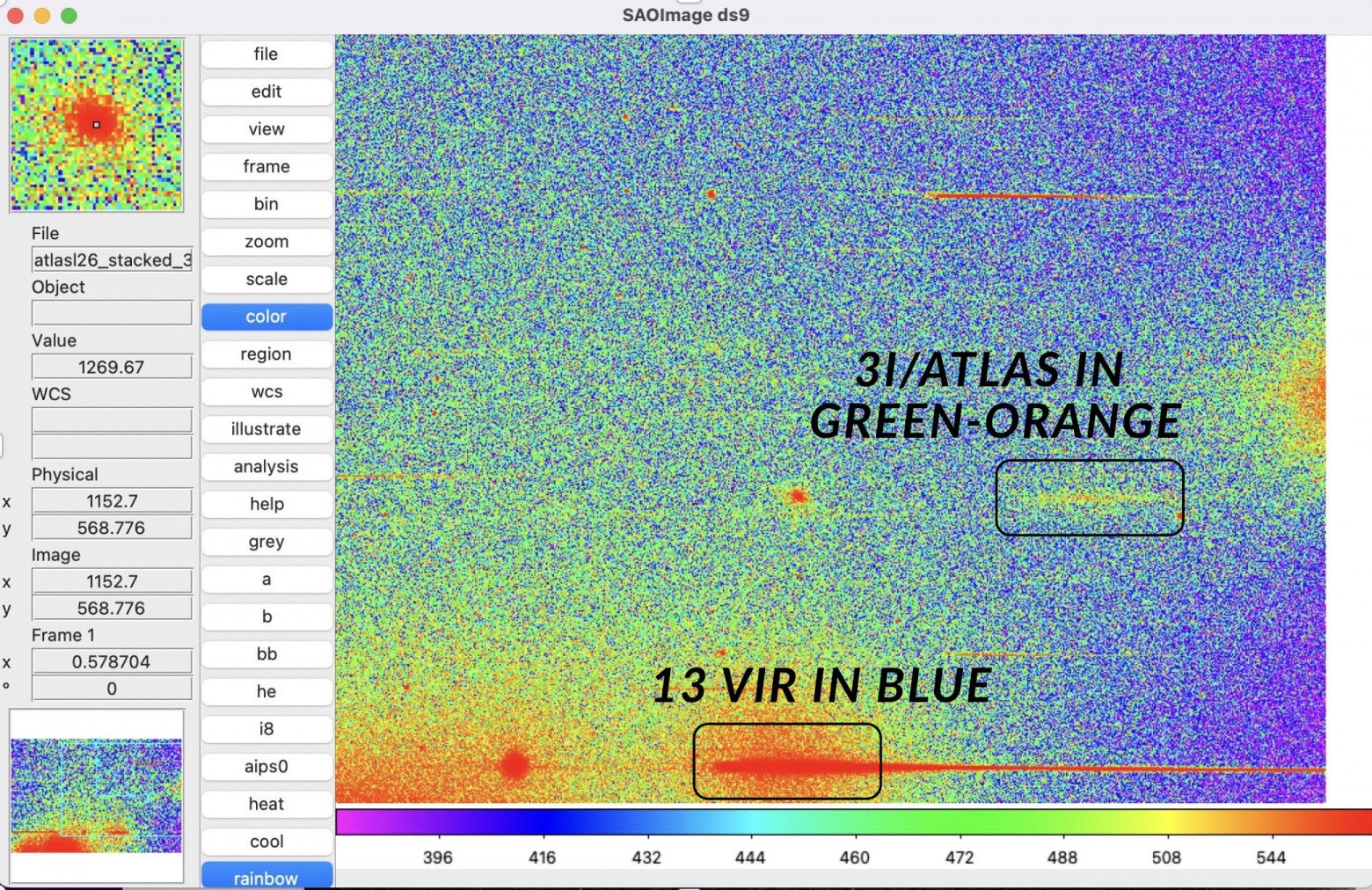 SAOImage ds9

File
atlasl26_stacked_3
Object

Value
1269.67
WCS

Physical
x 1152.7
y 568.776
Image
x 1152.7
y 568.776
Frame 1
x 0.578704
° 0

file
edit
view
frame
bin
zoom
scale
color
region
wcs
illustrate
analysis
help
grey
a
b
bb
he
i8
aips0
heat
cool
rainbow

3I/ATLAS IN GREEN-ORANGE

13 VIR IN BLUE

396 416 432 444 460 472 488 508 544